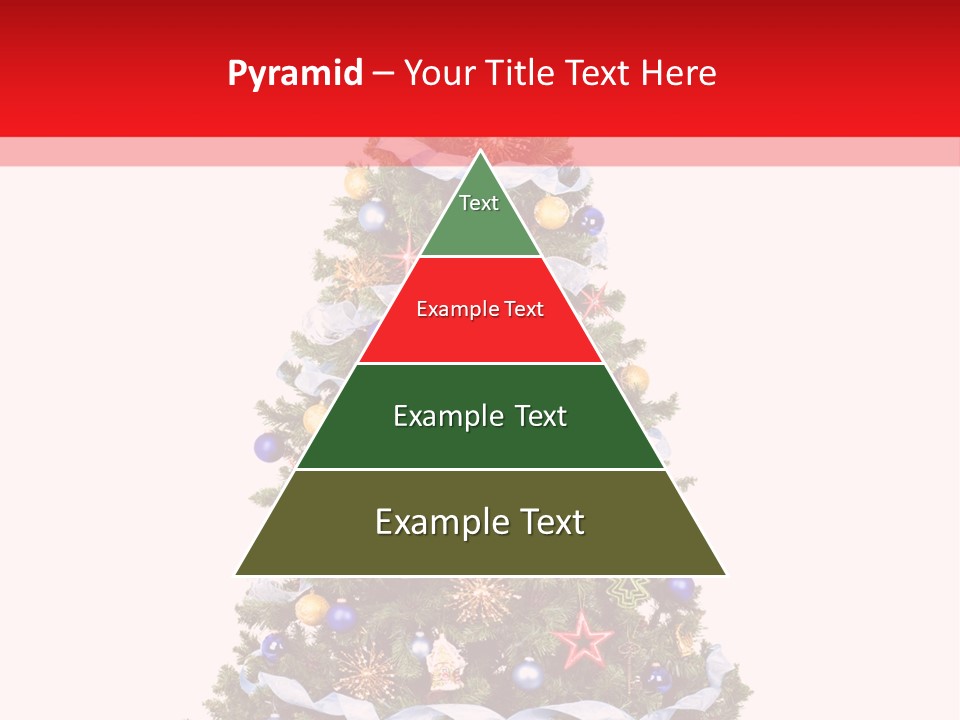 Pyramid – Your Title Text Here

Text

Example Text

Example Text

Example Text